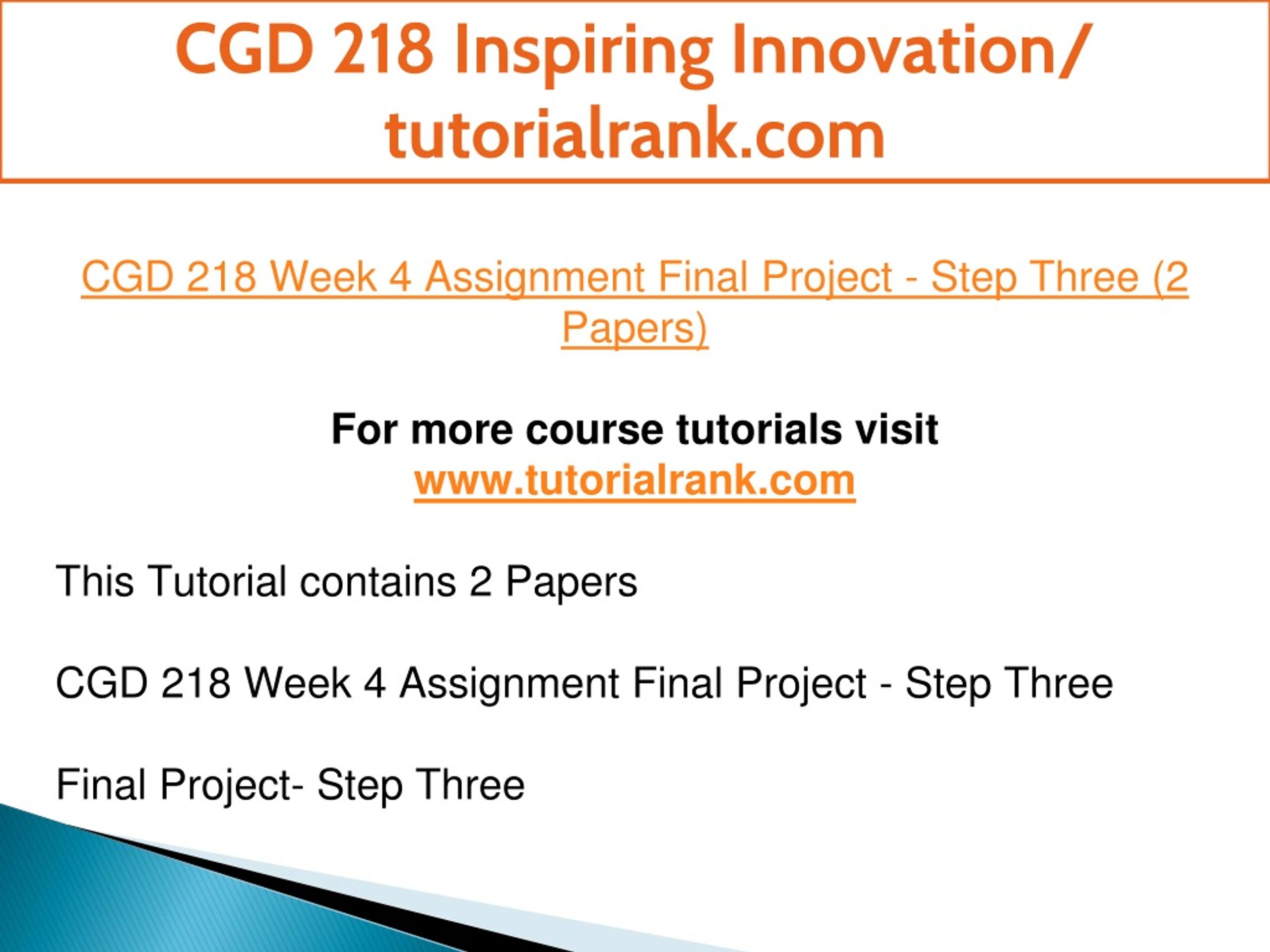 CGD 218 Inspiring Innovation/ tutorialrank.com

CGD 218 Week 4 Assignment Final Project - Step Three (2 Papers)

For more course tutorials visit
www.tutorialrank.com

This Tutorial contains 2 Papers

CGD 218 Week 4 Assignment Final Project - Step Three

Final Project- Step Three